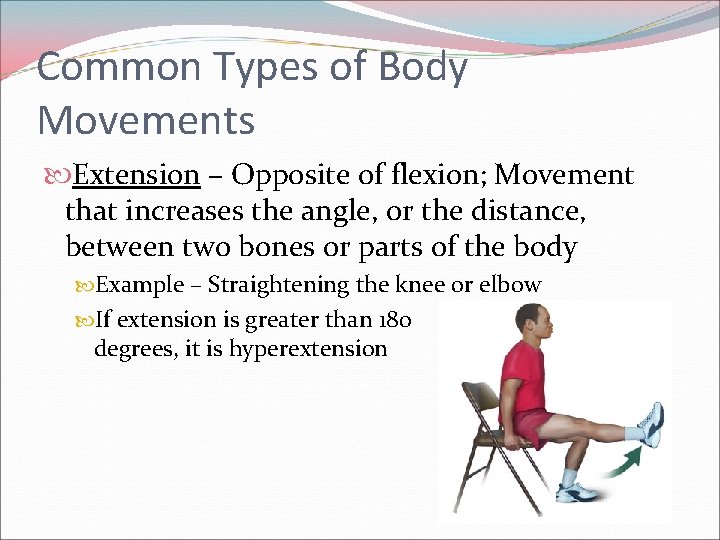 Common Types of Body Movements

Extension – Opposite of flexion; Movement that increases the angle, or the distance, between two bones or parts of the body

Example – Straightening the knee or elbow

If extension is greater than 180 degrees, it is hyperextension